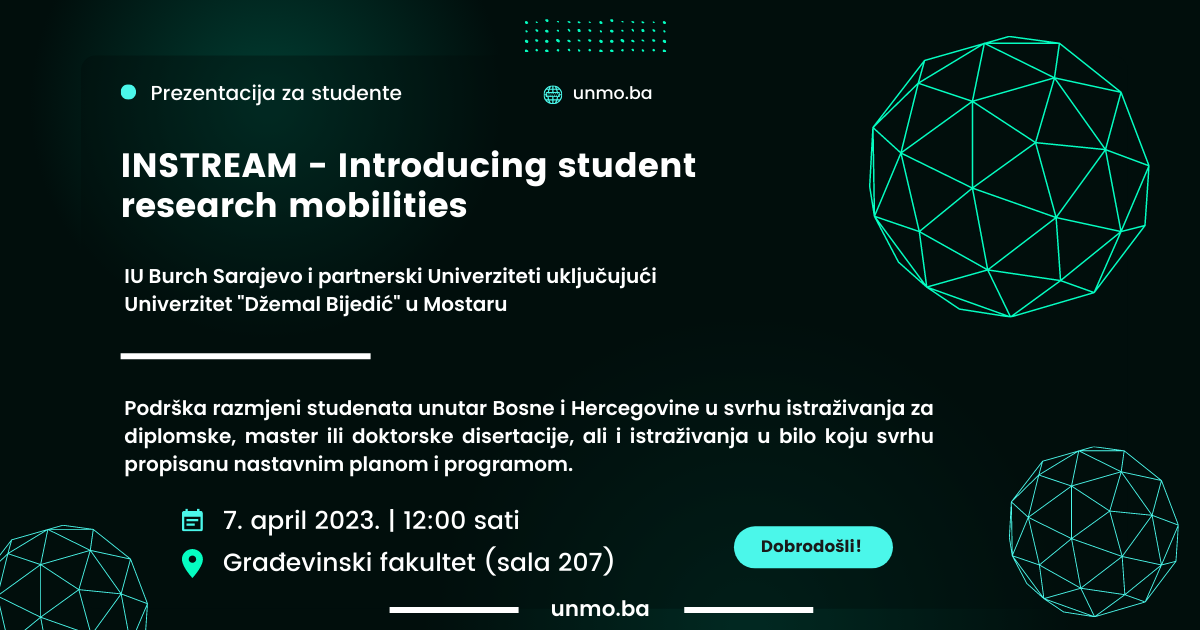 • Prezentacija za studente

unmo.ba

INSTREAM - Introducing student research mobilities

IU Burch Sarajevo i partnerski Univerziteti uključujući
Univerzitet "Džemal Bijedić" u Mostaru

Podrška razmjeni studenata unutar Bosne i Hercegovine u svrhu istraživanja za diplomske, master ili doktorske disertacije, ali i istraživanja u bilo koju svrhu propisanu nastavnim planom i programom.

7. april 2023. | 12:00 sati

Građevinski fakultet (sala 207)

Dobrodošli!

unmo.ba